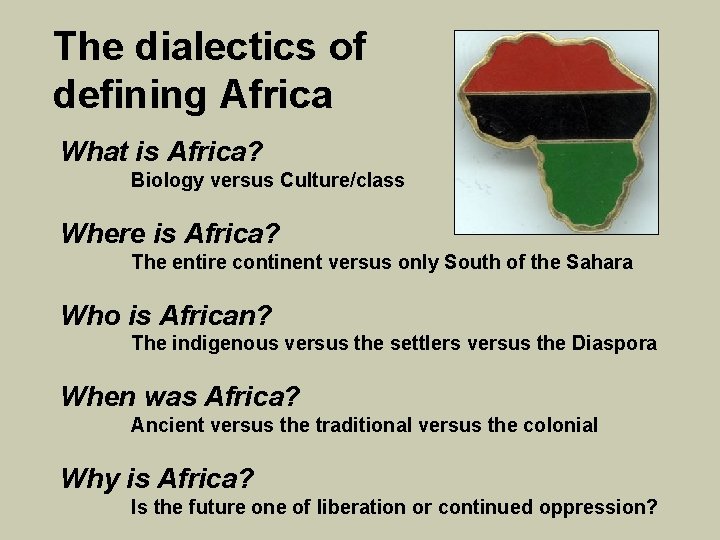 The dialectics of defining Africa

What is Africa?
Biology versus Culture/class

Where is Africa?
The entire continent versus only South of the Sahara

Who is African?
The indigenous versus the settlers versus the Diaspora

When was Africa?
Ancient versus the traditional versus the colonial

Why is Africa?
Is the future one of liberation or continued oppression?